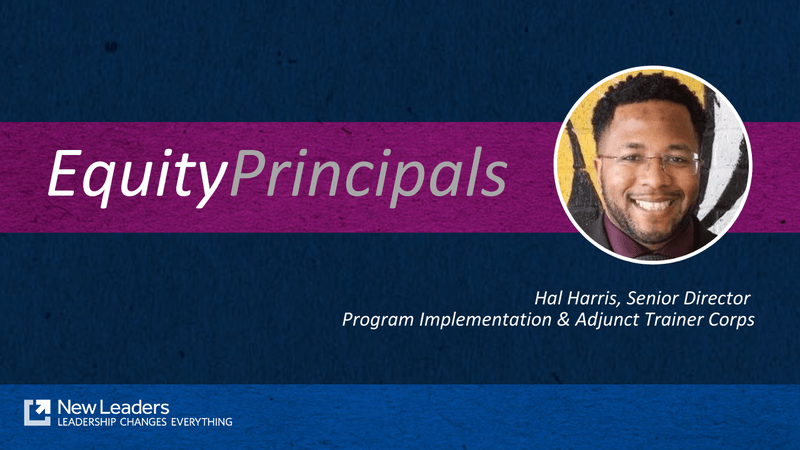 EquityPrincipals

Hal Harris, Senior Director
Program Implementation & Adjunct Trainer Corps

New Leaders
LEADERSHIP CHANGES EVERYTHING